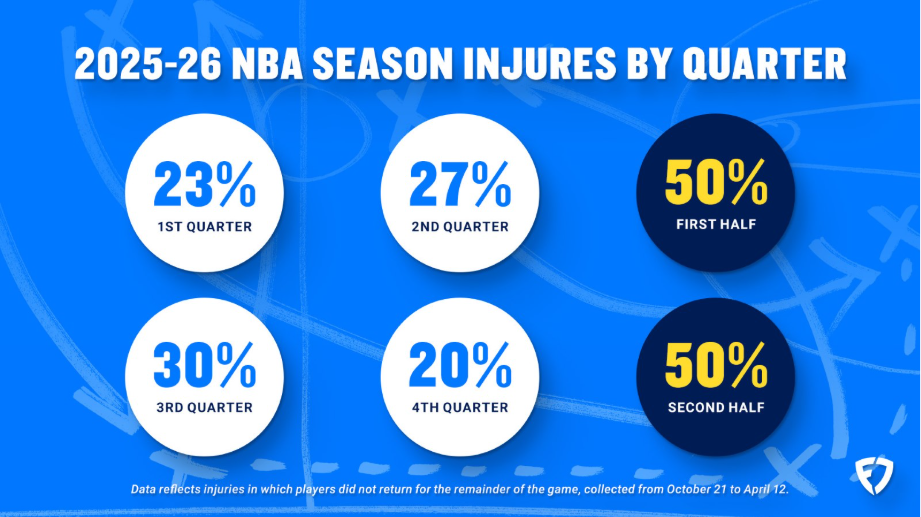 2025-26 NBA SEASON INJURES BY QUARTER

23%
1ST QUARTER

27%
2ND QUARTER

50%
FIRST HALF

30%
3RD QUARTER

20%
4TH QUARTER

50%
SECOND HALF

Data reflects injuries in which players did not return for the remainder of the game, collected from October 21 to April 12.